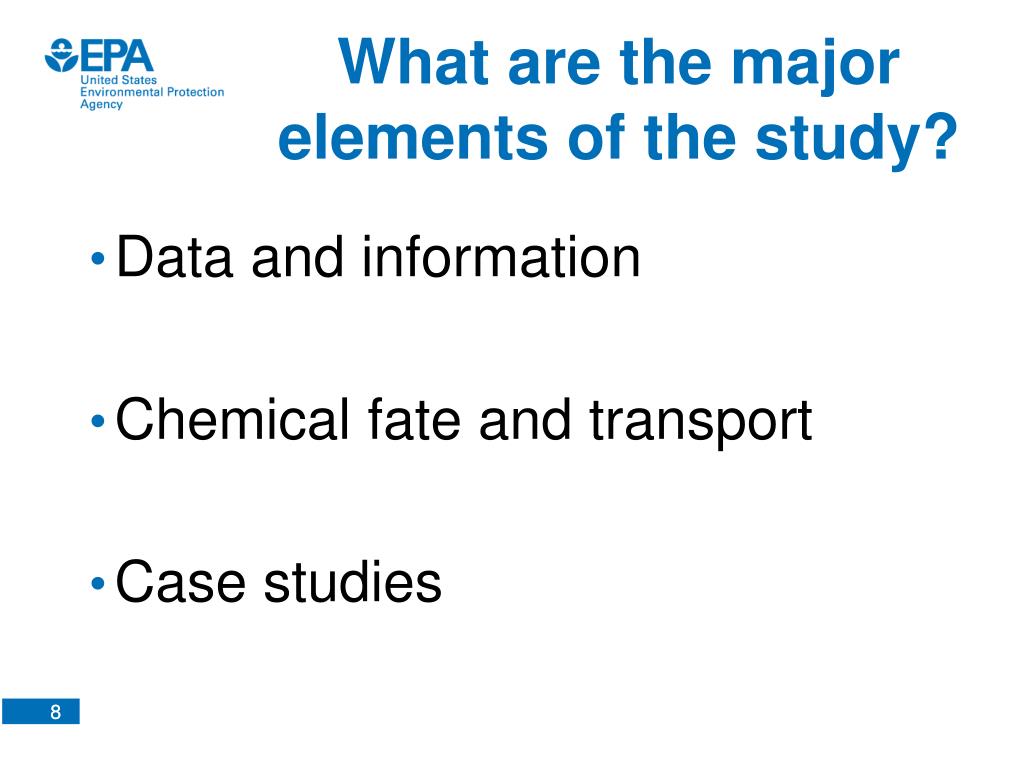 EPA
United States
Environmental Protection
Agency

What are the major elements of the study?

• Data and information

• Chemical fate and transport

• Case studies

8